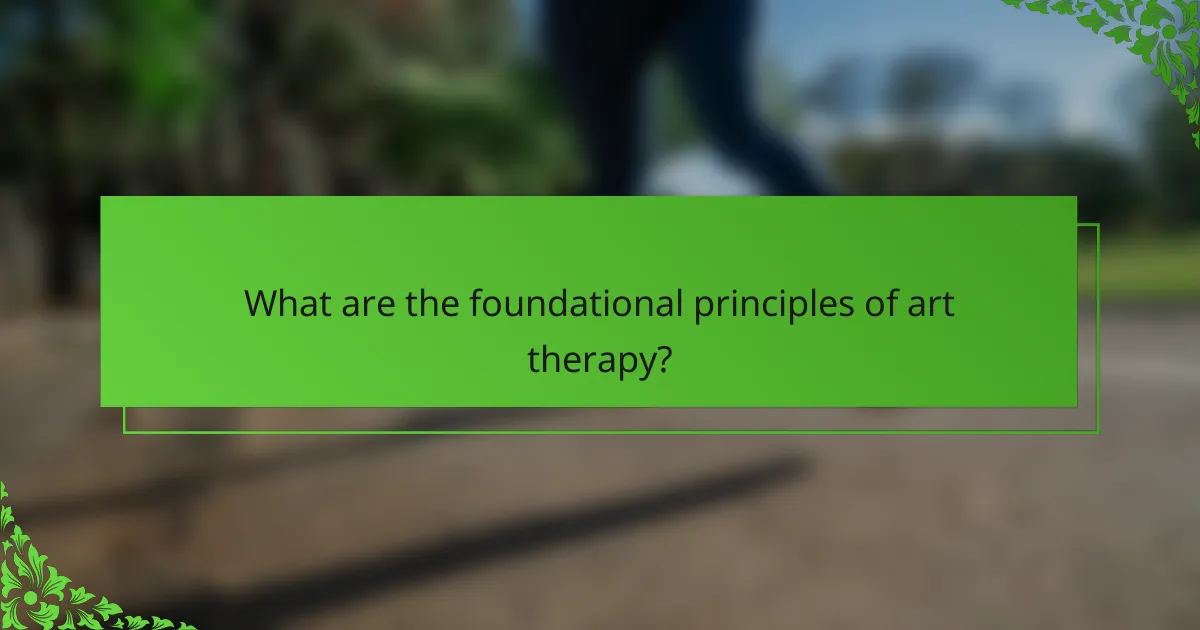 What are the foundational principles of art therapy?